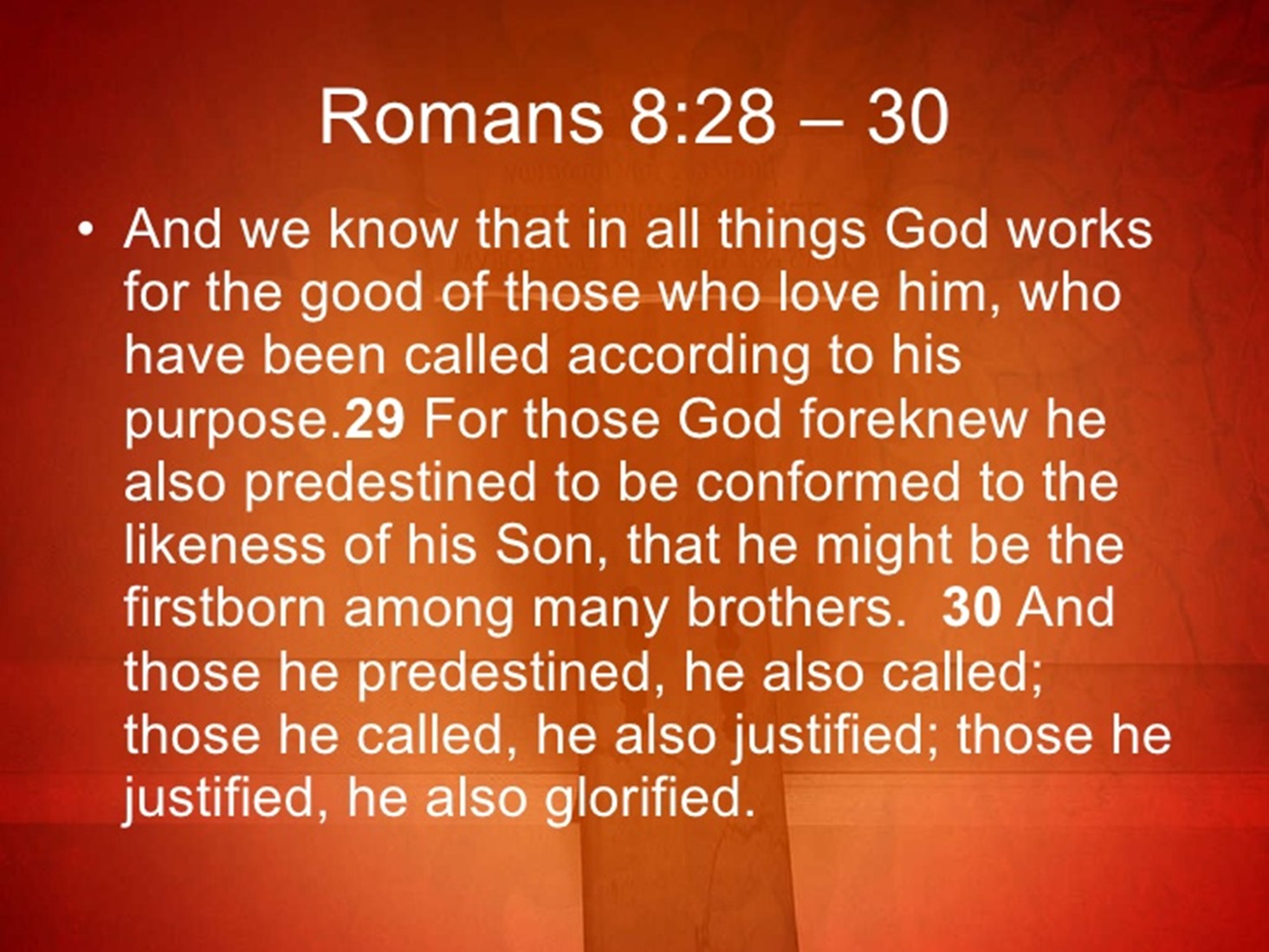 Romans 8:28 – 30

• And we know that in all things God works for the good of those who love him, who have been called according to his purpose.29 For those God foreknew he also predestined to be conformed to the likeness of his Son, that he might be the firstborn among many brothers. 30 And those he predestined, he also called; those he called, he also justified; those he justified, he also glorified.